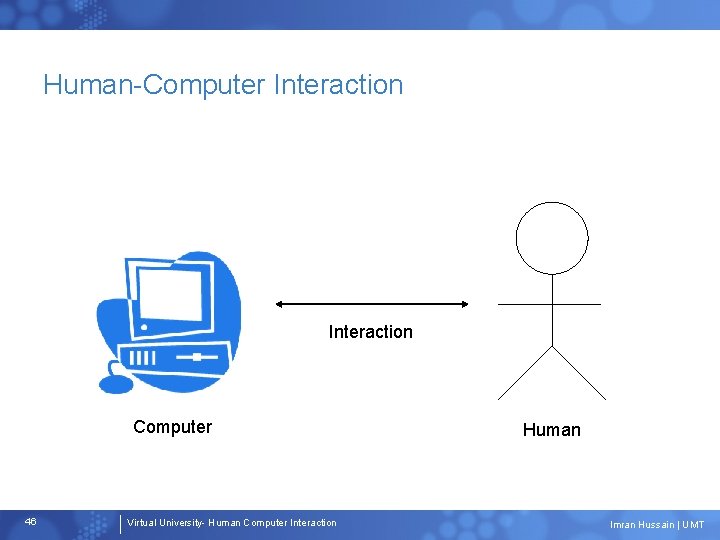 Human-Computer Interaction

Interaction

Computer

Human

46

Virtual University- Human Computer Interaction

Imran Hussain | UMT